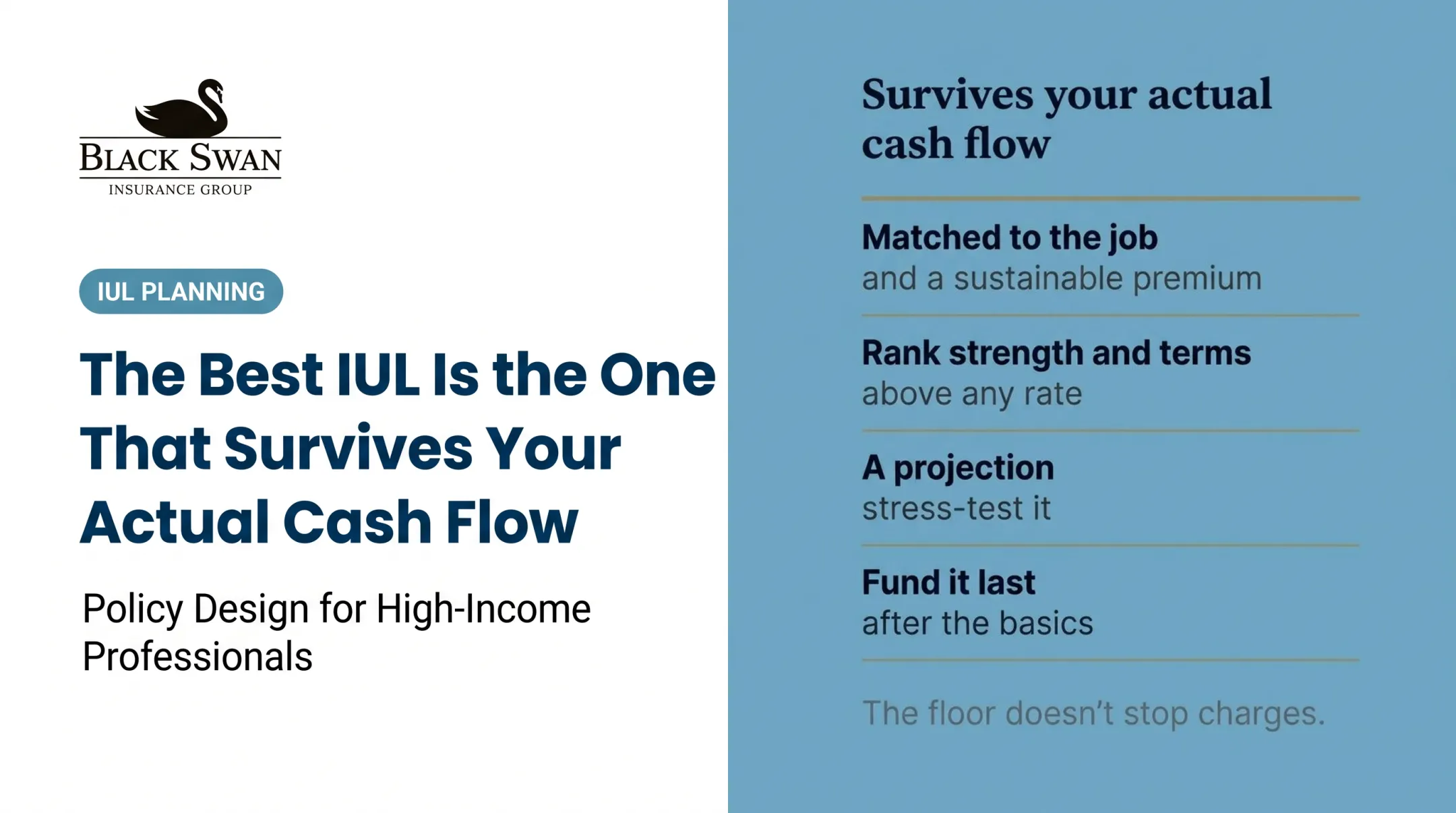 BLACK SWAN
INSURANCE GROUP

IUL PLANNING

The Best IUL Is the One That Survives Your Actual Cash Flow

Policy Design for High-Income Professionals

Survives your actual cash flow

Matched to the job
and a sustainable premium

Rank strength and terms
above any rate

A projection
stress-test it

Fund it last
after the basics

The floor doesn't stop charges.